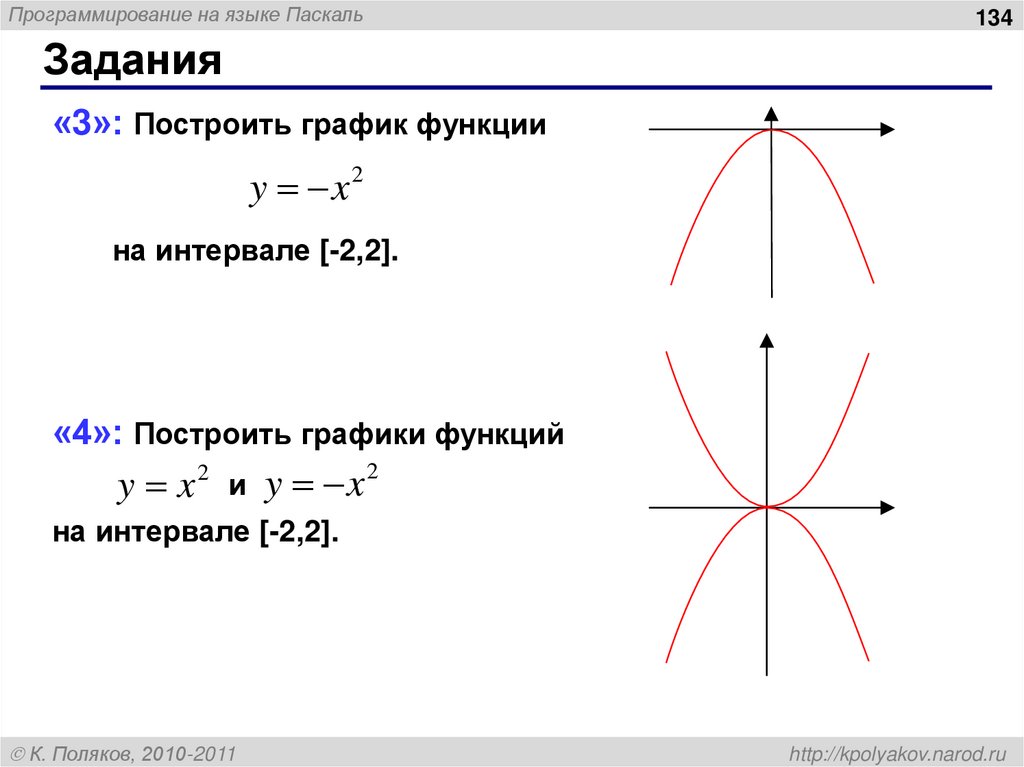 Программирование на языке Паскаль

134

Задания

«3»: Построить график функции

$y = -x^2$

на интервале [-2,2].

«4»: Построить графики функций

$y = x^2$ и $y = -x^2$

на интервале [-2,2].

© К. Поляков, 2010-2011

http://kpolyakov.narod.ru